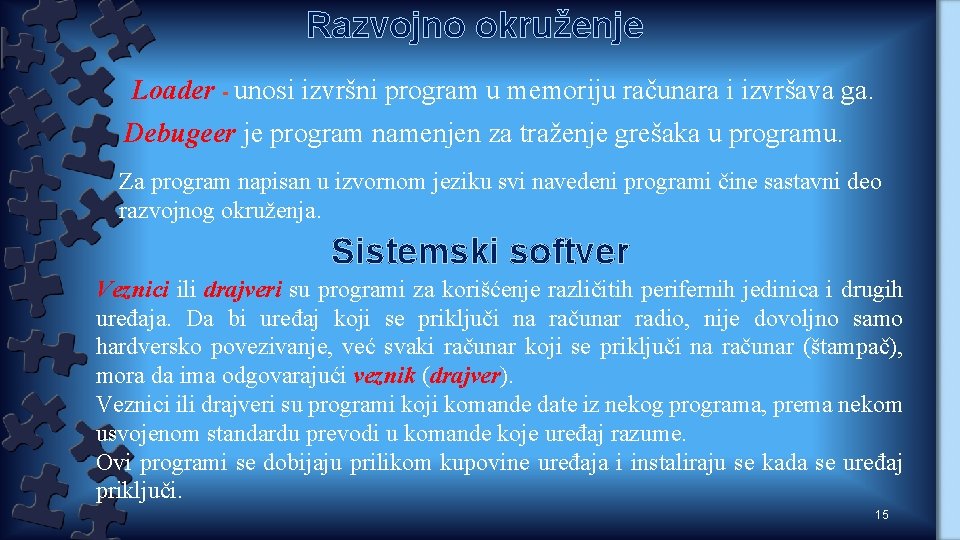 Razvojno okruženje

Loader - unosi izvršni program u memoriju računara i izvršava ga.

Debugeer je program namenjen za traženje grešaka u programu.

Za program napisan u izvornom jeziku svi navedeni programi čine sastavni deo razvojnog okruženja.

Sistemski softver

Veznici ili drajveri su programi za korišćenje različitih perifernih jedinica i drugih uređaja. Da bi uređaj koji se priključi na računar radio, nije dovoljno samo hardversko povezivanje, već svaki računar koji se priključi na računar (štampač), mora da ima odgovarajući veznik (drajver).
Veznici ili drajveri su programi koji komande date iz nekog programa, prema nekom usvojenom standardu prevodi u komande koje uređaj razume.
Ovi programi se dobijaju prilikom kupovine uređaja i instaliraju se kada se uređaj priključi.

15